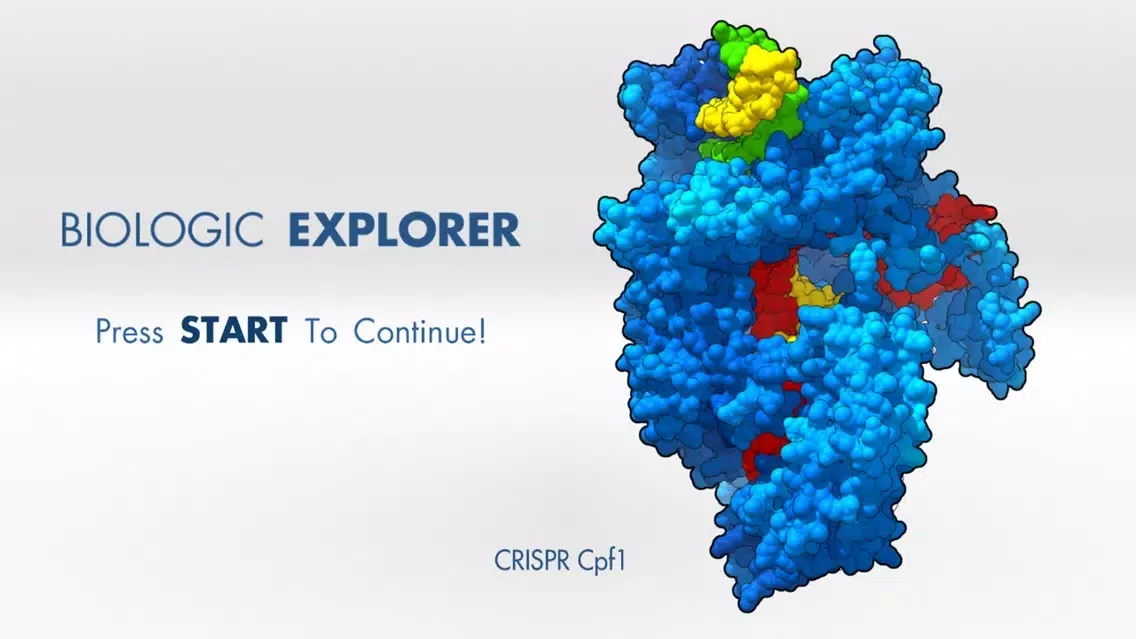 BIOLOGIC EXPLORER

Press START To Continue!

CRISPR Cpf1